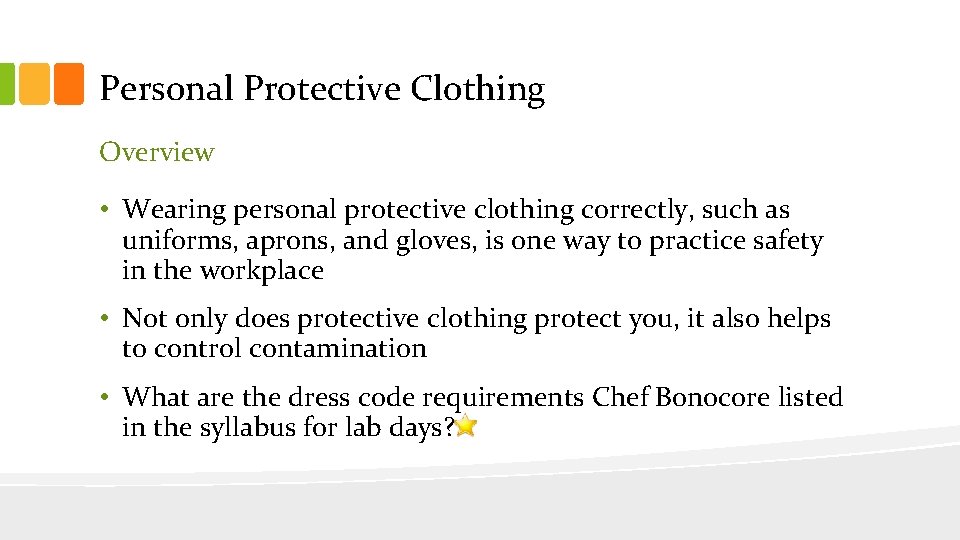 Personal Protective Clothing

Overview

• Wearing personal protective clothing correctly, such as uniforms, aprons, and gloves, is one way to practice safety in the workplace

• Not only does protective clothing protect you, it also helps to control contamination

• What are the dress code requirements Chef Bonocore listed in the syllabus for lab days?